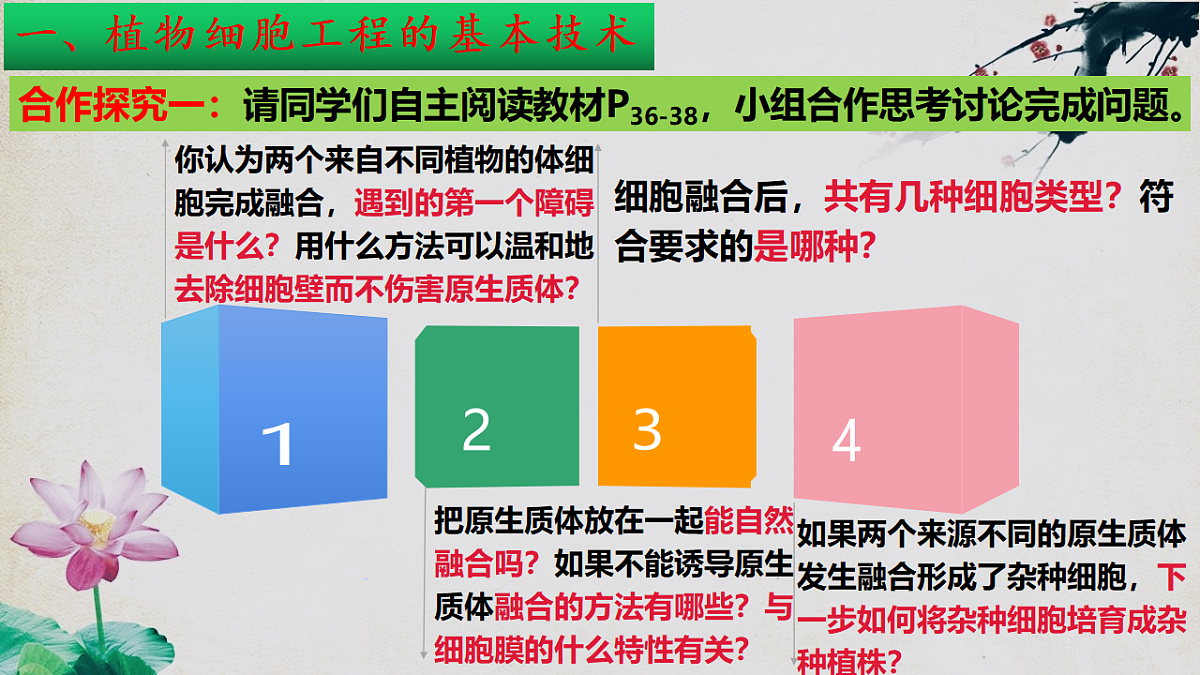 一、植物细胞工程的基本技术

合作探究一：请同学们自主阅读教材$P_{36-38}$，小组合作思考讨论完成问题。

你认为两个来自不同植物的体细胞完成融合，遇到的第一个障碍是什么？用什么方法可以温和地去除细胞壁而不伤害原生质体？

细胞融合后，共有几种细胞类型？符合要求的是哪种？

1

2

3

4

把原生质体放在一起能自然融合吗？如果不能诱导原生质体融合的方法有哪些？与细胞膜的什么特性有关？

如果两个来源不同的原生质体发生融合形成了杂种细胞，下一步如何将杂种细胞培育成杂种植株？